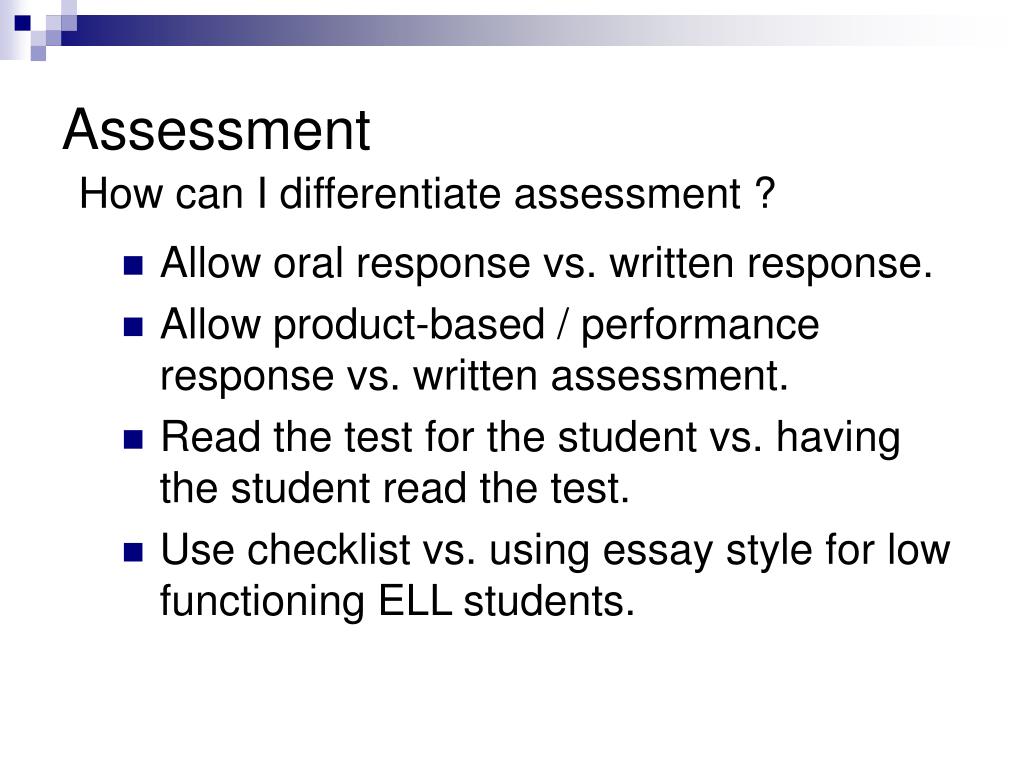 Assessment

How can I differentiate assessment ?

- Allow oral response vs. written response.
- Allow product-based / performance response vs. written assessment.
- Read the test for the student vs. having the student read the test.
- Use checklist vs. using essay style for low functioning ELL students.